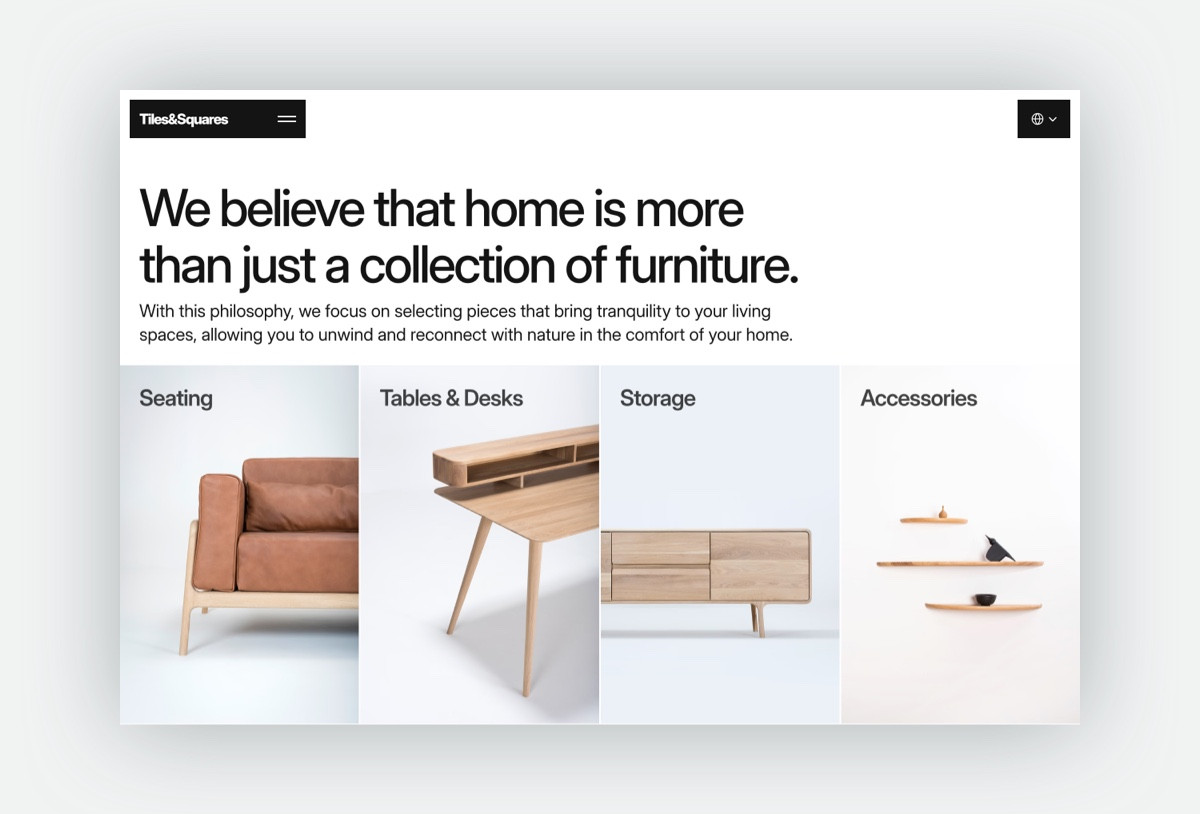 Tiles&Squares

We believe that home is more than just a collection of furniture.

With this philosophy, we focus on selecting pieces that bring tranquility to your living spaces, allowing you to unwind and reconnect with nature in the comfort of your home.

Seating

Tables & Desks

Storage

Accessories